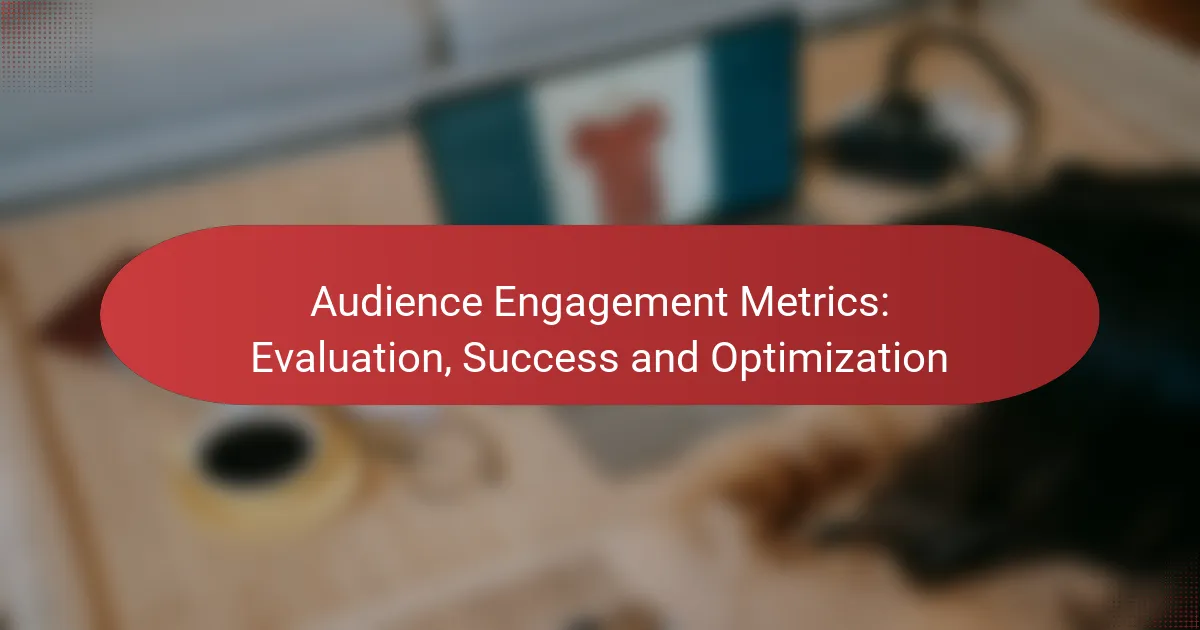 Audience Engagement Metrics: Evaluation, Success and Optimization